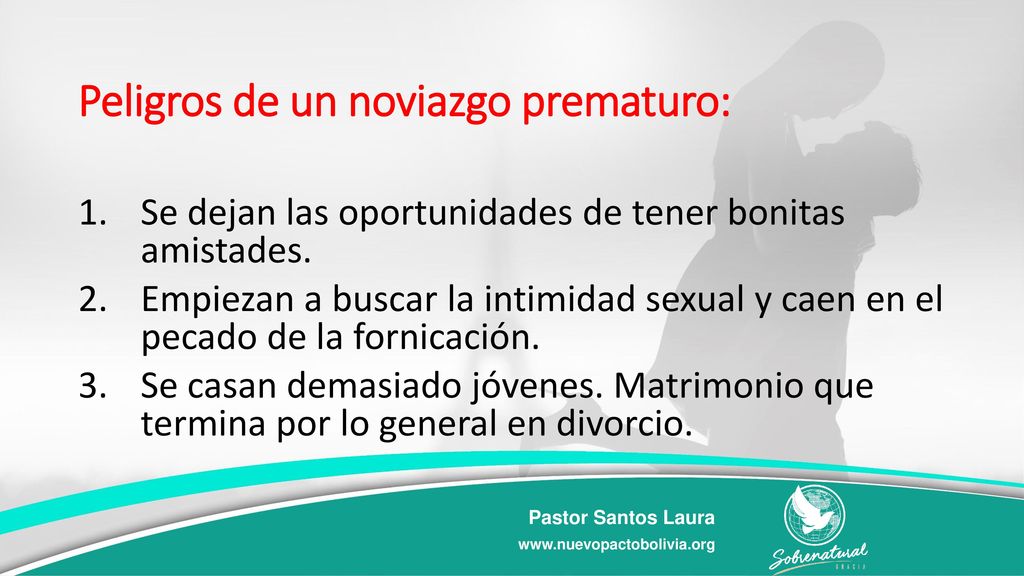 Peligros de un noviazgo prematuro:

1. Se dejan las oportunidades de tener bonitas amistades.
2. Empiezan a buscar la intimidad sexual y caen en el pecado de la fornicación.
3. Se casan demasiado jóvenes. Matrimonio que termina por lo general en divorcio.

Pastor Santos Laura
www.nuevopactobolivia.org

Sobrenatural
GRACIA